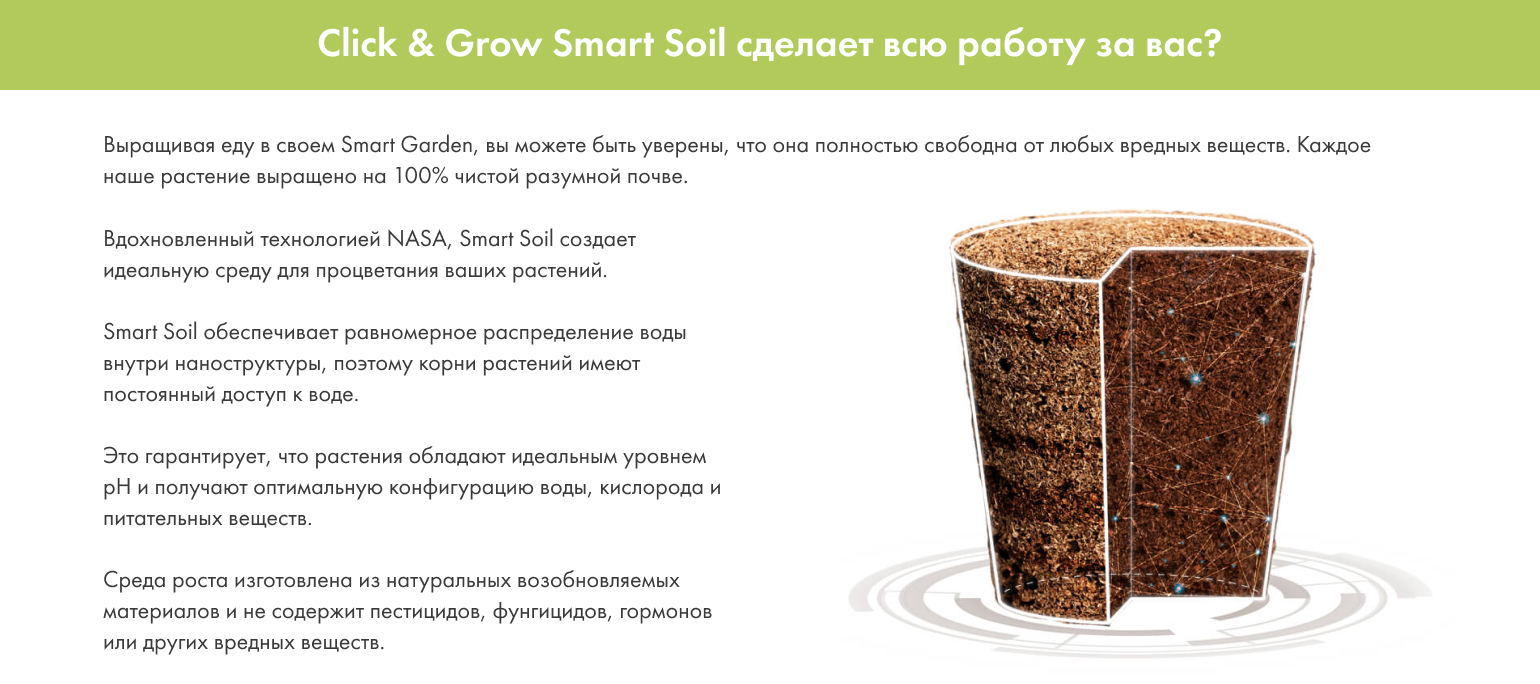 Click & Grow Smart Soil сделает всю работу за вас?

Выращивая еду в своем Smart Garden, вы можете быть уверены, что она полностью свободна от любых вредных веществ. Каждое наше растение выращено на 100% чистой разумной почве.

Вдохновленный технологией NASA, Smart Soil создает идеальную среду для процветания ваших растений.

Smart Soil обеспечивает равномерное распределение воды внутри наноструктуры, поэтому корни растений имеют постоянный доступ к воде.

Это гарантирует, что растения обладают идеальным уровнем pH и получают оптимальную конфигурацию воды, кислорода и питательных веществ.

Среда роста изготовлена из натуральных возобновляемых материалов и не содержит пестицидов, фунгицидов, гормонов или других вредных веществ.